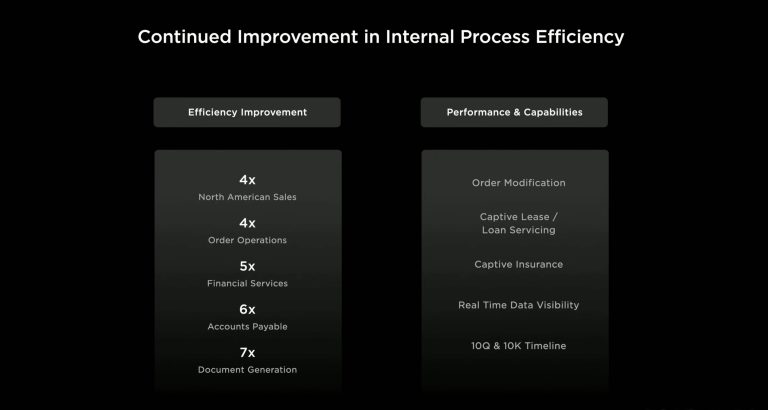 Continued Improvement in Internal Process Efficiency

Efficiency Improvement

4x
North American Sales

4x
Order Operations

5x
Financial Services

6x
Accounts Payable

7x
Document Generation

Performance & Capabilities

Order Modification

Captive Lease / Loan Servicing

Captive Insurance

Real Time Data Visibility

10Q & 10K Timeline